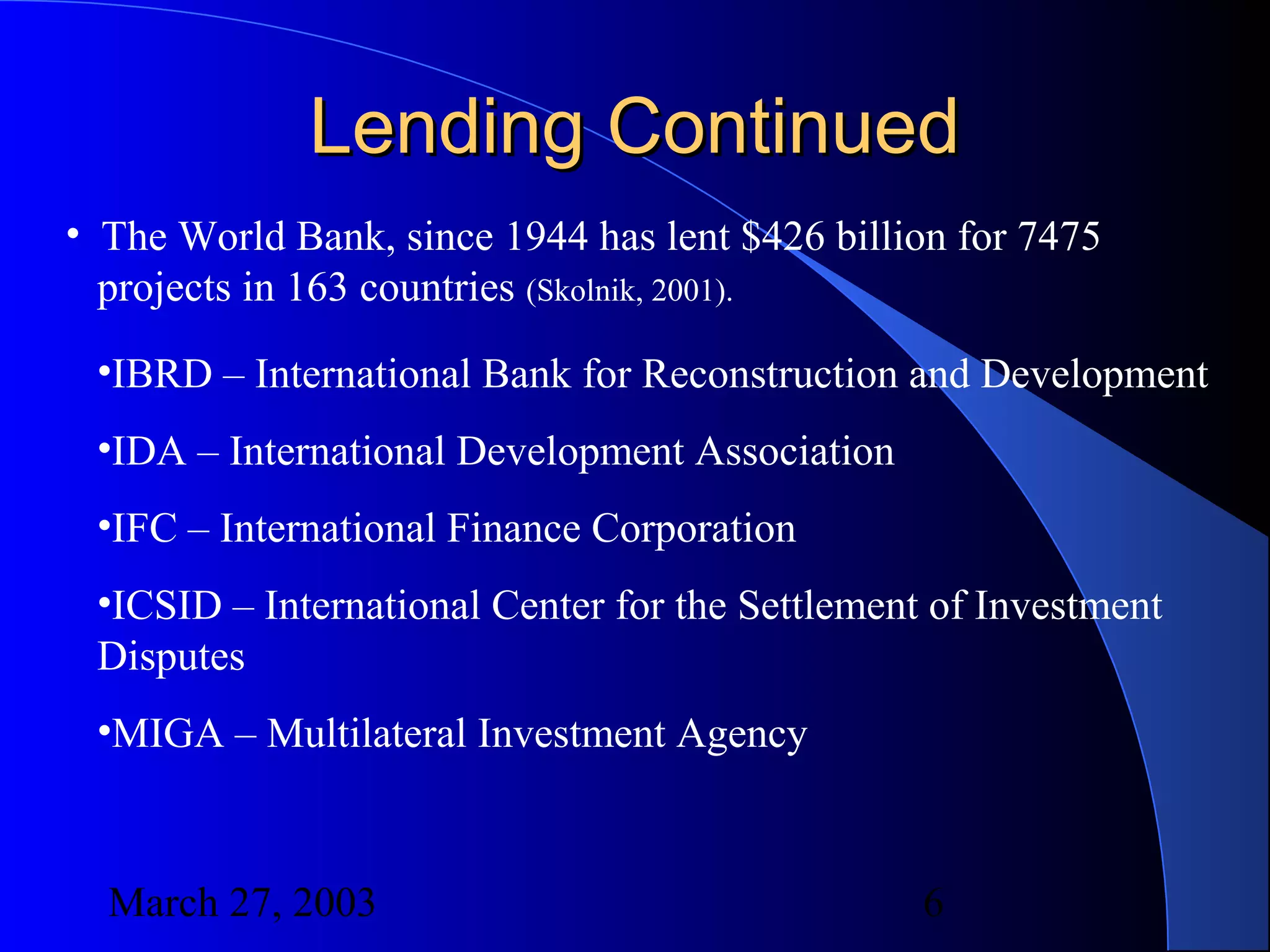 Lending Continued

• The World Bank, since 1944 has lent \$426 billion for 7475 projects in 163 countries (Skolnik, 2001).

•IBRD – International Bank for Reconstruction and Development

•IDA – International Development Association

•IFC – International Finance Corporation

•ICSID – International Center for the Settlement of Investment Disputes

•MIGA – Multilateral Investment Agency

March 27, 2003

6